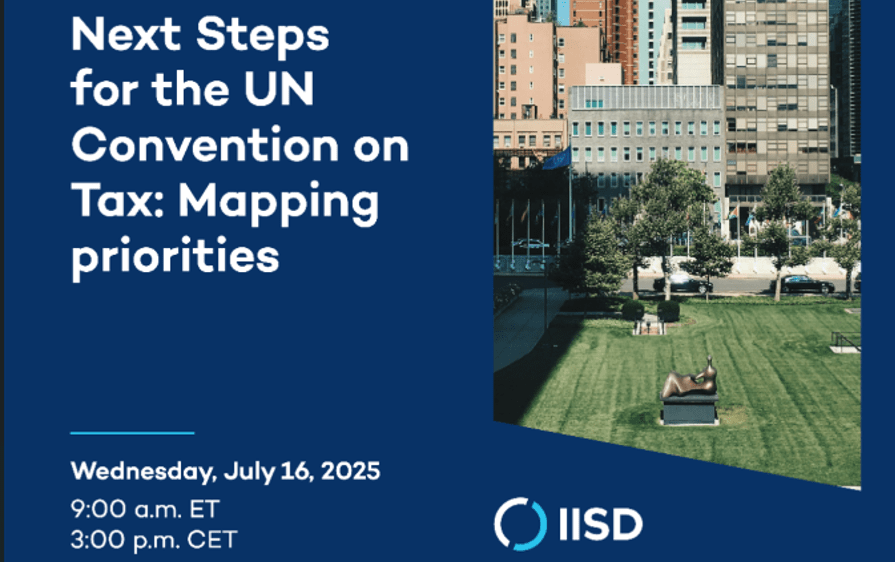 Next Steps for the UN Convention on Tax: Mapping priorities

Wednesday, July 16, 2025

9:00 a.m. ET
3:00 p.m. CET

IISD